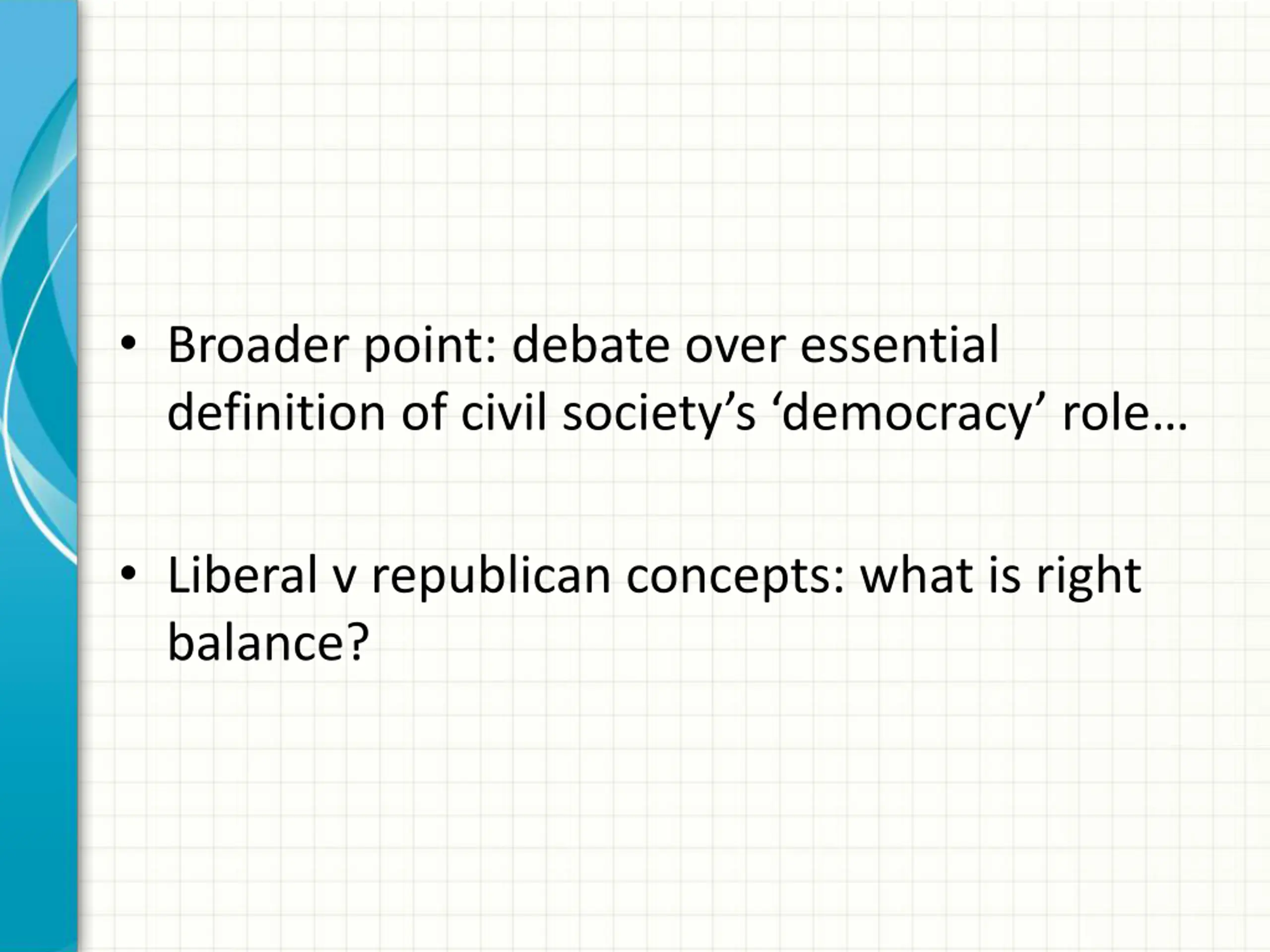 • Broader point: debate over essential definition of civil society’s ‘democracy’ role…

• Liberal v republican concepts: what is right balance?